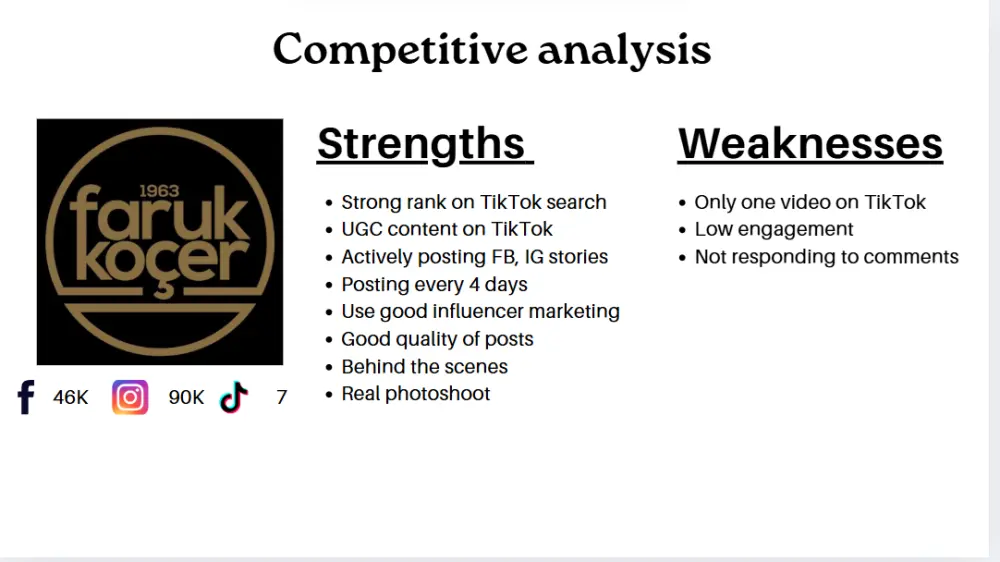 Competitive analysis

1963
faruk
koçer

46K 90K 7

Strengths

- Strong rank on TikTok search
- UGC content on TikTok
- Actively posting FB, IG stories
- Posting every 4 days
- Use good influencer marketing
- Good quality of posts
- Behind the scenes
- Real photoshoot

Weaknesses

- Only one video on TikTok
- Low engagement
- Not responding to comments